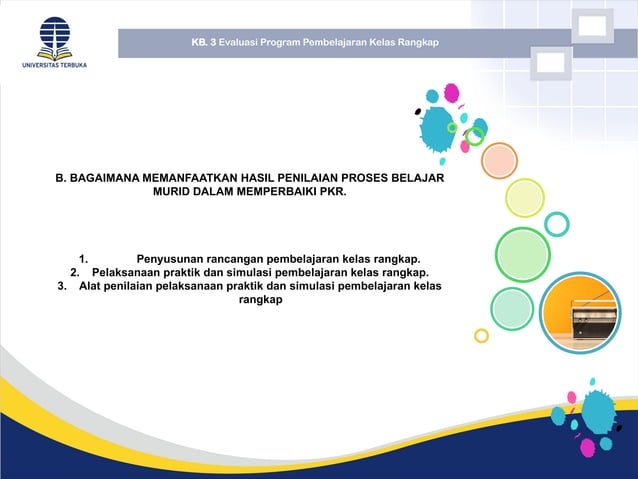 UNIVERSITAS TERBUKA

KB. 3 Evaluasi Program Pembelajaran Kelas Rangkap

B. BAGAIMANA MEMANFAATKAN HASIL PENILAIAN PROSES BELAJAR MURID DALAM MEMPERBAIKI PKR.

1. Penyusunan rancangan pembelajaran kelas rangkap.
2. Pelaksanaan praktik dan simulasi pembelajaran kelas rangkap.
3. Alat penilaian pelaksanaan praktik dan simulasi pembelajaran kelas rangkap